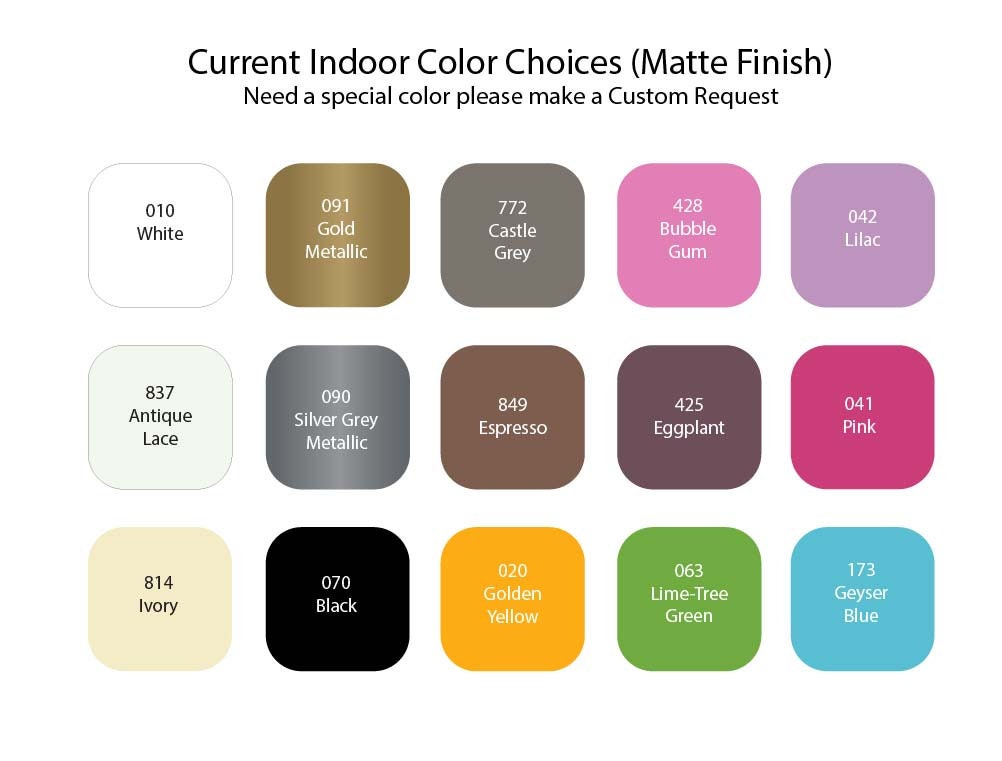 Current Indoor Color Choices (Matte Finish)
Need a special color please make a Custom Request

010
White

091
Gold
Metallic

772
Castle
Grey

428
Bubble
Gum

042
Lilac

837
Antique
Lace

090
Silver Grey
Metallic

849
Espresso

425
Eggplant

041
Pink

814
Ivory

070
Black

020
Golden
Yellow

063
Lime-Tree
Green

173
Geyser
Blue